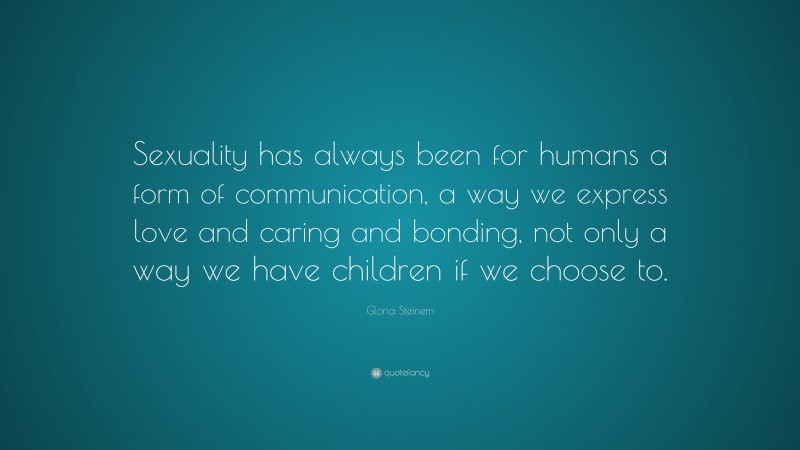 Sexuality has always been for humans a form of communication, a way we express love and caring and bonding, not only a way we have children if we choose to.

Gloria Steinem

quotefancy